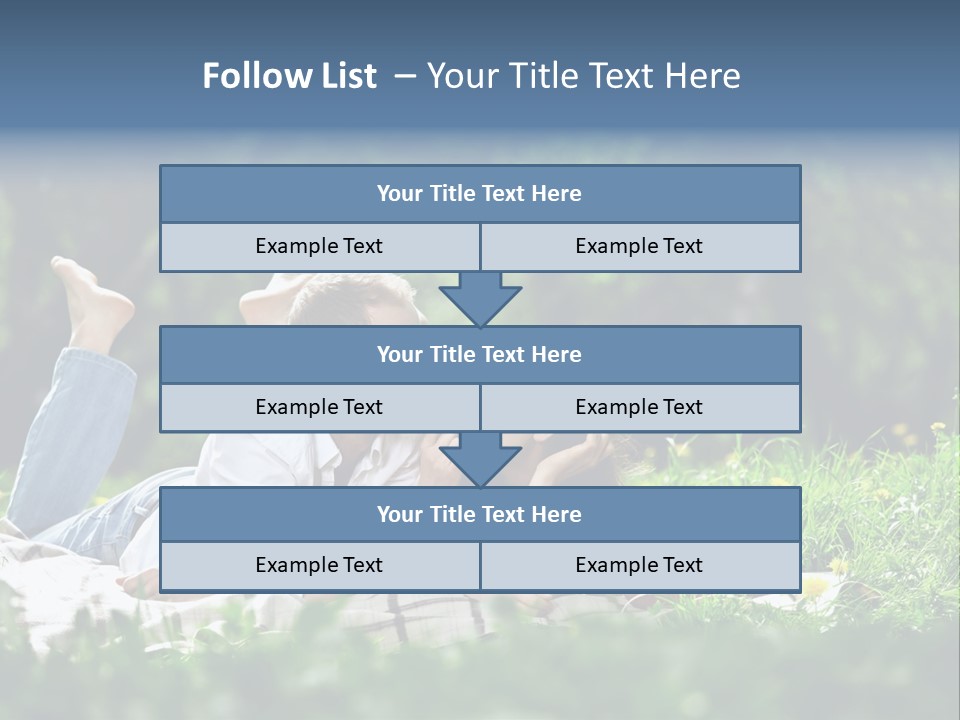 Follow List – Your Title Text Here

Your Title Text Here

Example Text

Example Text

Your Title Text Here

Example Text

Example Text

Your Title Text Here

Example Text

Example Text